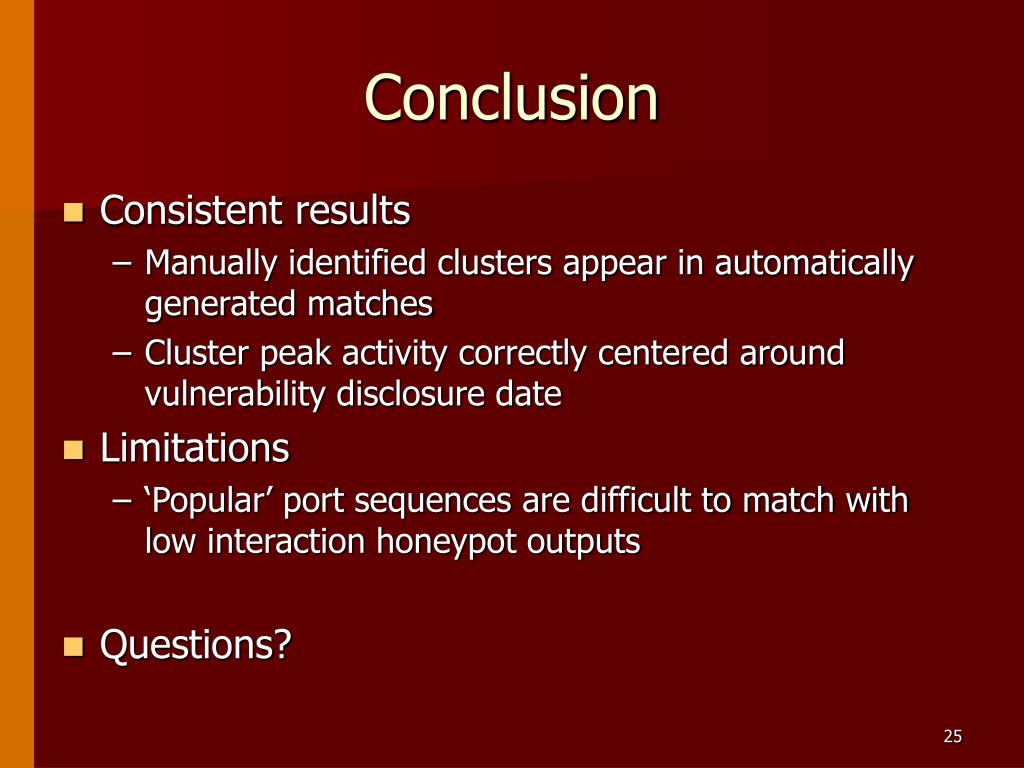 Conclusion

- Consistent results
  – Manually identified clusters appear in automatically generated matches
  – Cluster peak activity correctly centered around vulnerability disclosure date
- Limitations
  – ‘Popular’ port sequences are difficult to match with low interaction honeypot outputs

- Questions?

25